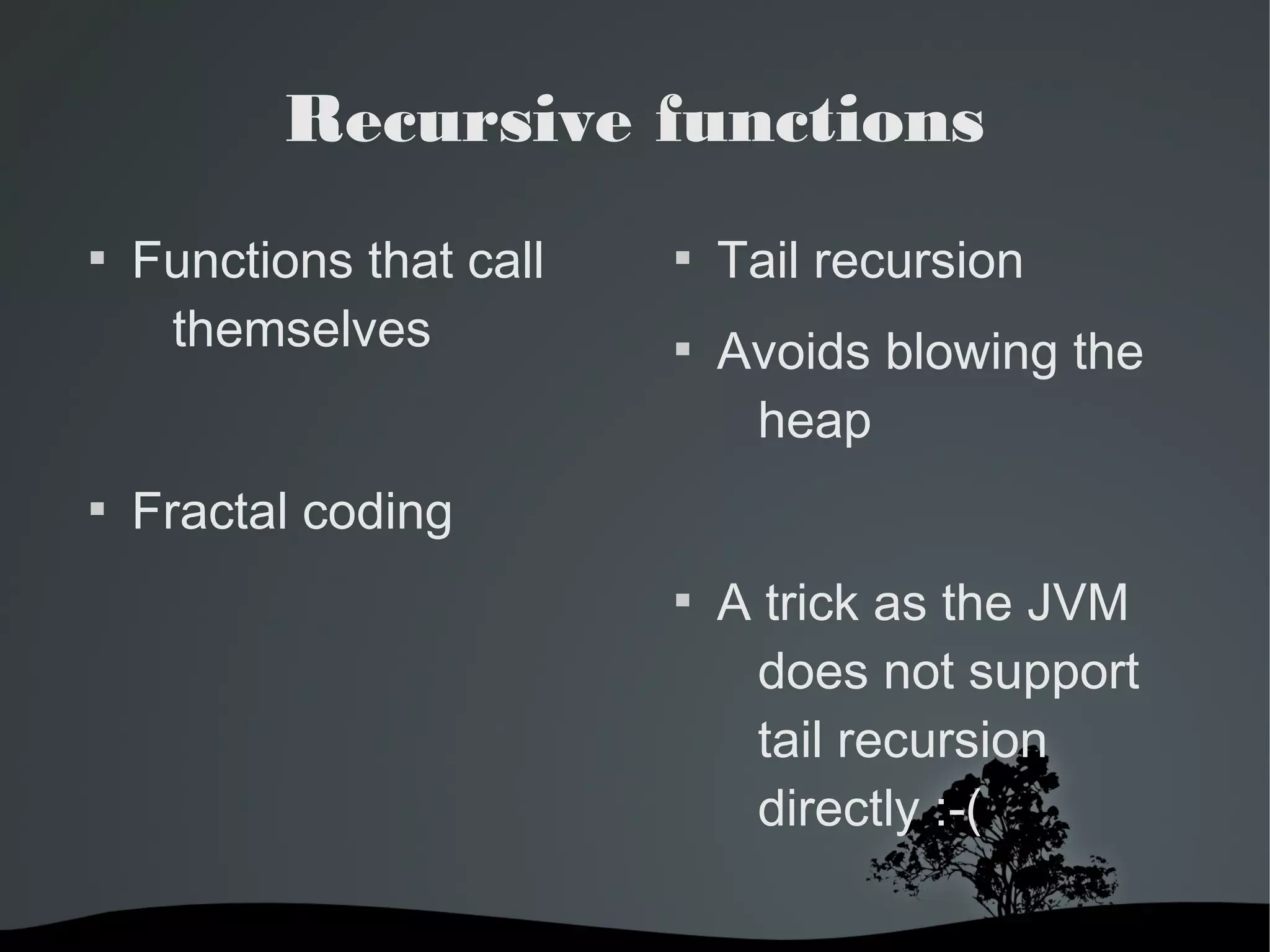 Recursive functions

▪ Functions that call themselves

▪ Fractal coding

▪ Tail recursion

▪ Avoids blowing the heap

▪ A trick as the JVM does not support tail recursion directly :-(